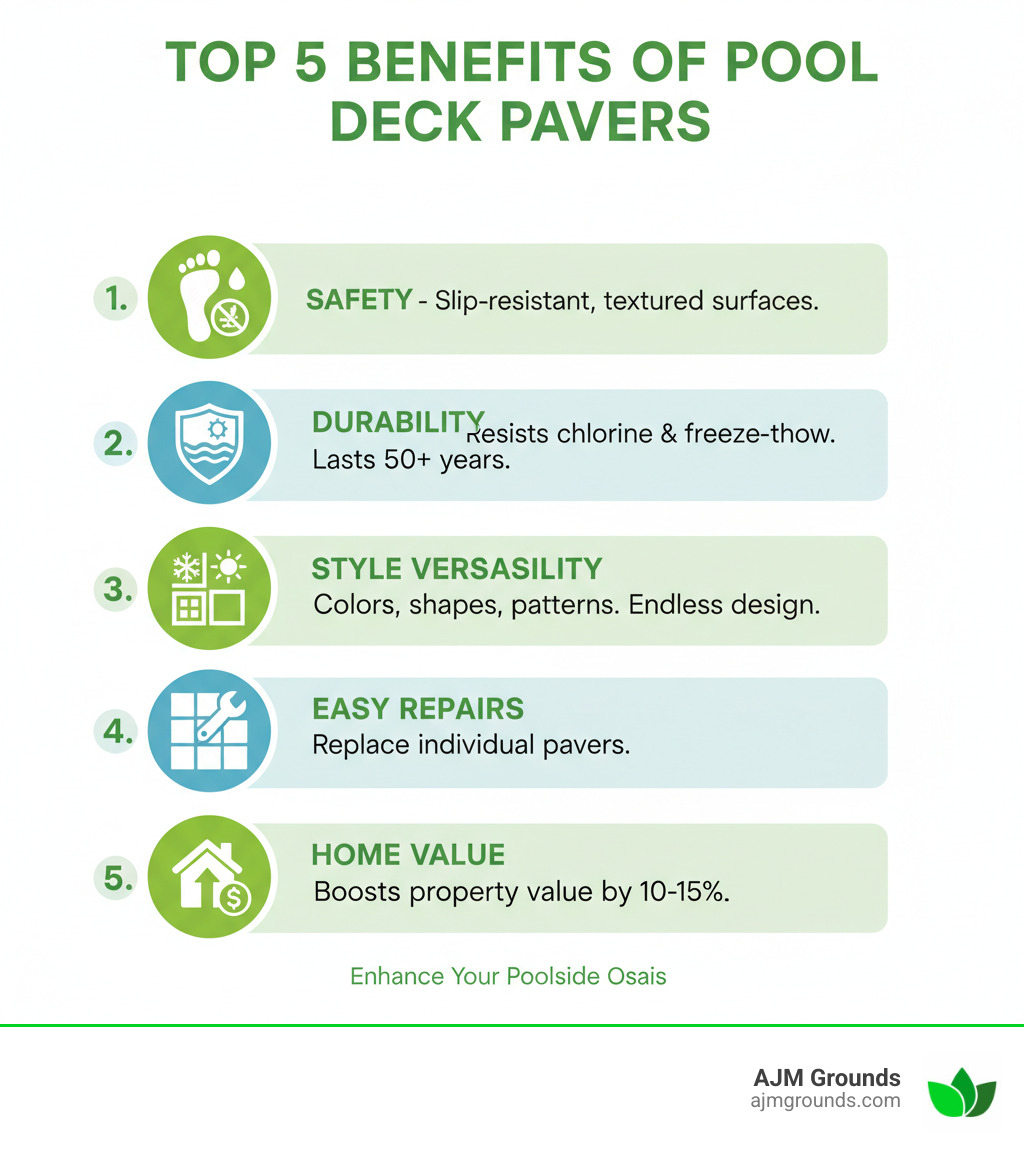 TOP 5 BENEFITS OF POOL DECK PAVERS

1. SAFETY - Slip-resistant, textured surfaces.

2. DURABILITY Resists chlorine & freeze-thow. Lasts 50+ years.

3. STYLE VERSASILITY
Colors, shapes, patterns. Endless design.

4. EASY REPAIRS
Replace individual pavers.

5. HOME VALUE
Boosts property value by 10-15%.

Enhance Your Poolside Osais

AJM Grounds
ajmgrounds.com